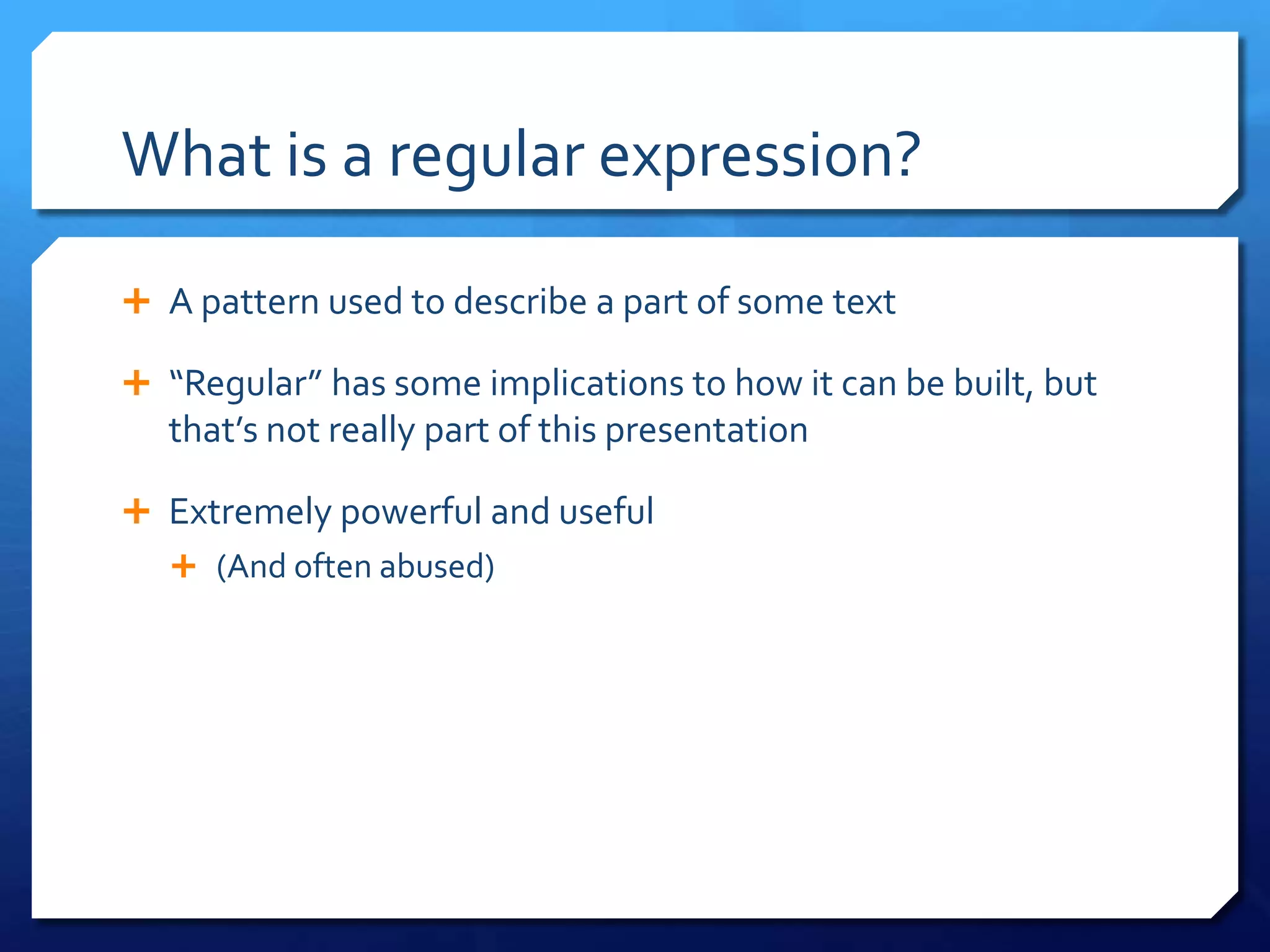 What is a regular expression?

+ A pattern used to describe a part of some text

+ “Regular” has some implications to how it can be built, but that’s not really part of this presentation

+ Extremely powerful and useful

+ (And often abused)